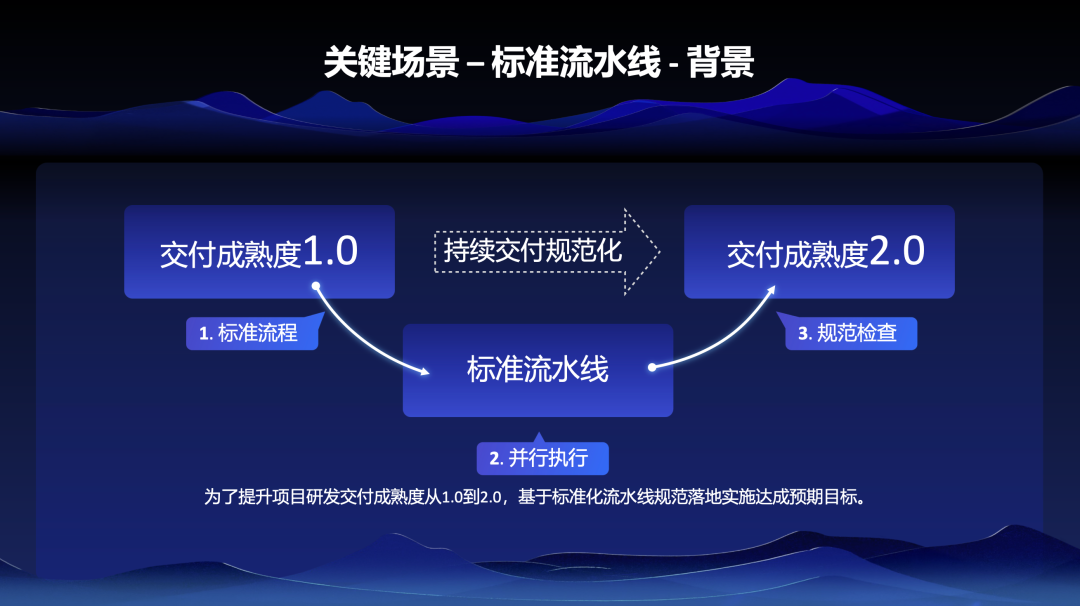 关键场景 – 标准流水线 - 背景

交付成熟度1.0

持续交付规范化

交付成熟度2.0

1. 标准流程

标准流水线

3. 规范检查

2. 并行执行

为了提升项目研发交付成熟度从1.0到2.0，基于标准化流水线规范落地实施达成预期目标。